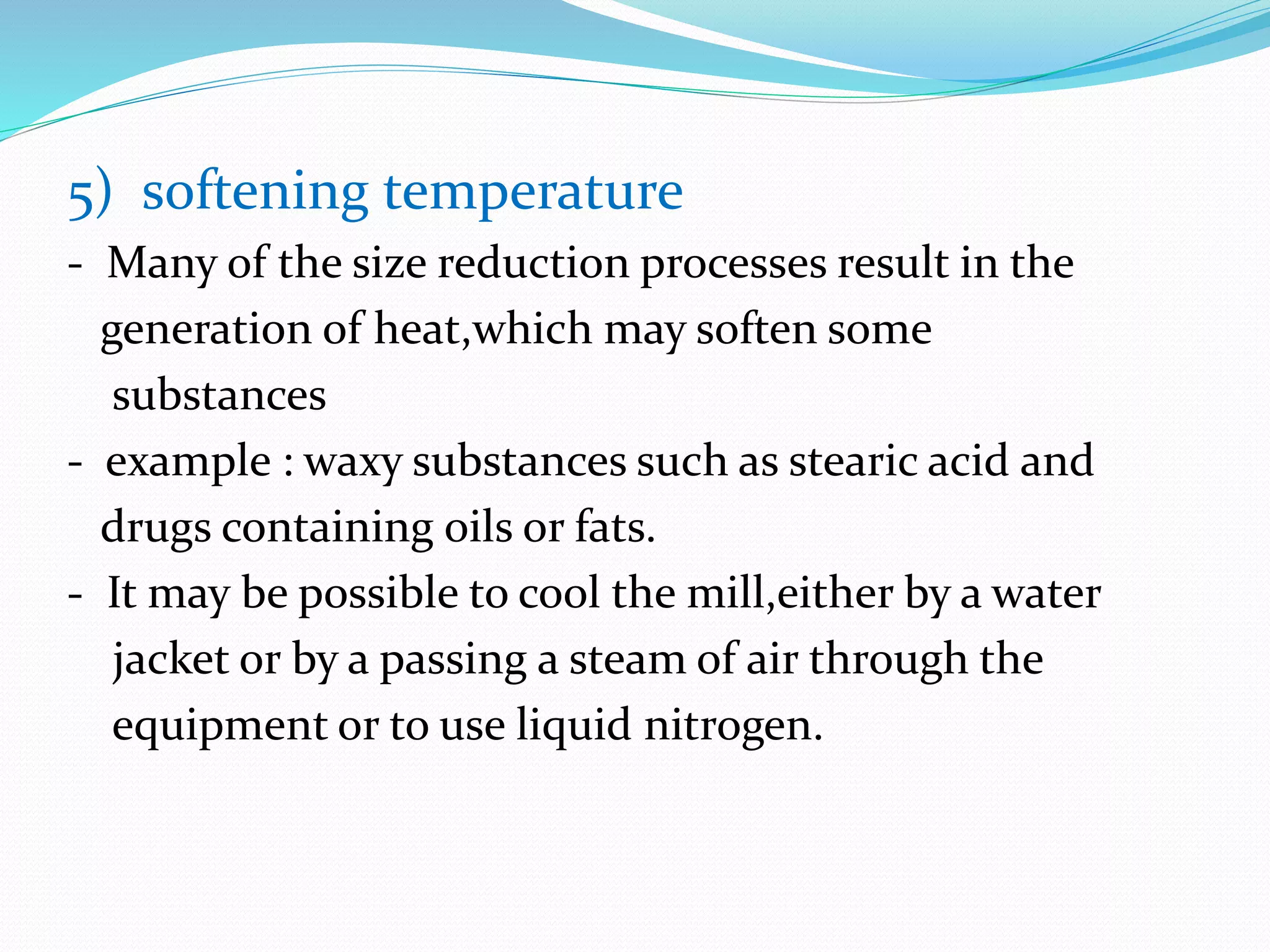 5) softening temperature

- Many of the size reduction processes result in the generation of heat,which may soften some substances

- example : waxy substances such as stearic acid and drugs containing oils or fats.

- It may be possible to cool the mill,either by a water jacket or by a passing a steam of air through the equipment or to use liquid nitrogen.